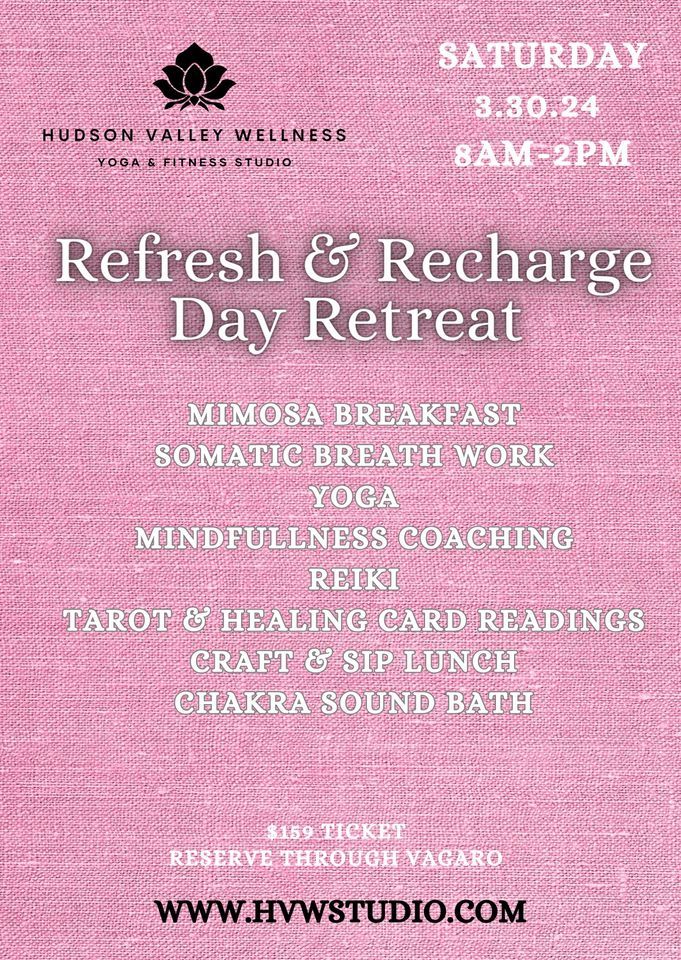 HUDSON VALLEY WELLNESS
YOGA & FITNESS STUDIO

SATURDAY
3.30.24
8AM-2PM

Refresh & Recharge
Day Retreat

MIMOSA BREAKFAST
SOMATIC BREATH WORK
YOGA
MINDFULLNESS COACHING
REIKI
TAROT & HEALING CARD READINGS
CRAFT & SIP LUNCH
CHAKRA SOUND BATH

$159 TICKET
RESERVE THROUGH VAGARO

WWW.HVWSTUDIO.COM